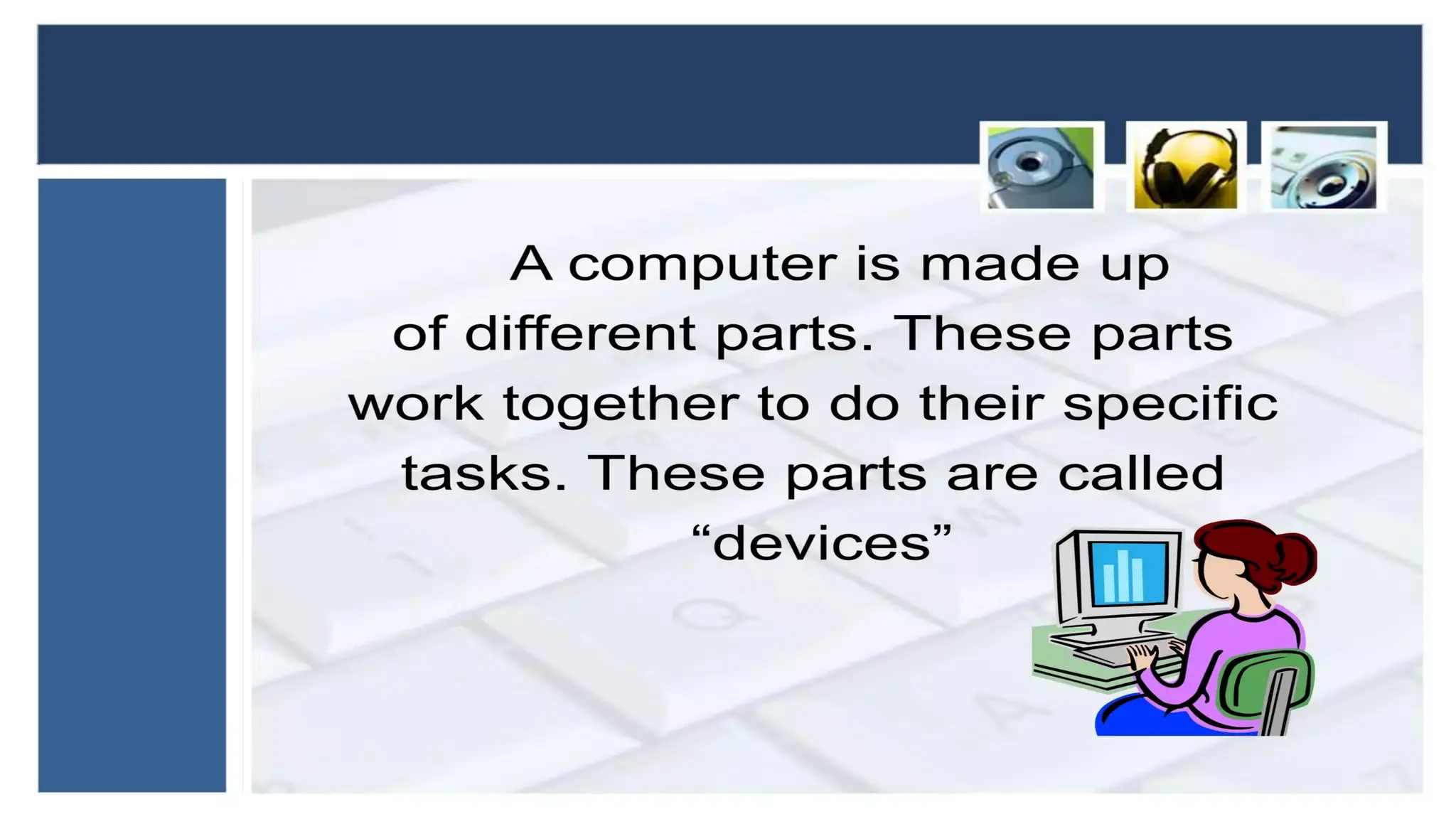 A computer is made up of different parts. These parts work together to do their specific tasks. These parts are called “devices”